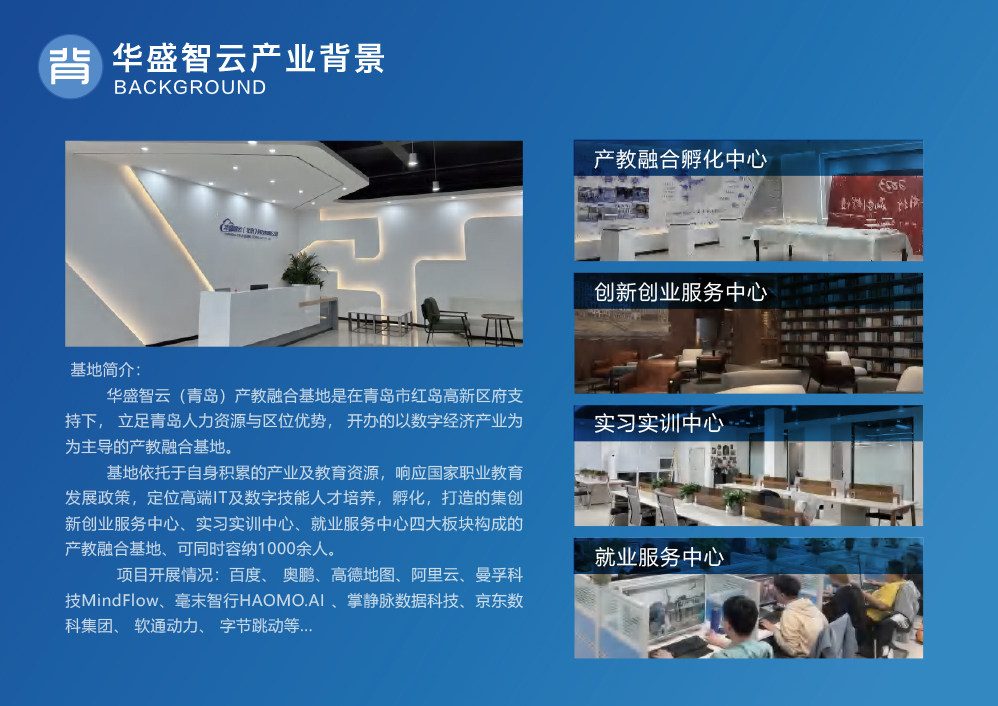 背 华盛智云产业背景
BACKGROUND

基地简介：

华盛智云（青岛）产教融合基地是在青岛市红岛高新区府支持下，立足青岛人力资源与区位优势，开办的以数字经济产业为为主导的产教融合基地。

基地依托于自身积累的产业及教育资源，响应国家职业教育发展政策，定位高端IT及数字技能人才培养，孵化，打造的集创新创业服务中心、实习实训中心、就业服务中心四大板块构成的产教融合基地、可同时容纳1000余人。

项目开展情况：百度、奥鹏、高德地图、阿里云、曼孚科技MindFlow、毫末智行HAOMO.AI 、掌静脉数据科技、京东数科集团、软通动力、字节跳动等...

产教融合孵化中心

创新创业服务中心

实习实训中心

就业服务中心